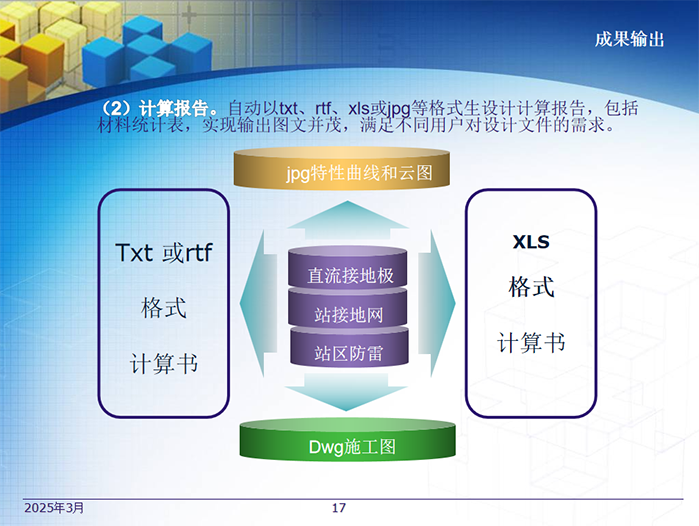 成果输出

（2）计算报告。自动以txt、rtf、xls或jpg等格式生设计计算报告，包括材料统计表，实现输出图文并茂，满足不同用户对设计文件的需求。

jpg特性曲线和云图

Txt 或rtf

格式

计算书

直流接地极

站接地网

站区防雷

XLS

格式

计算书

Dwg施工图

2025年3月

17